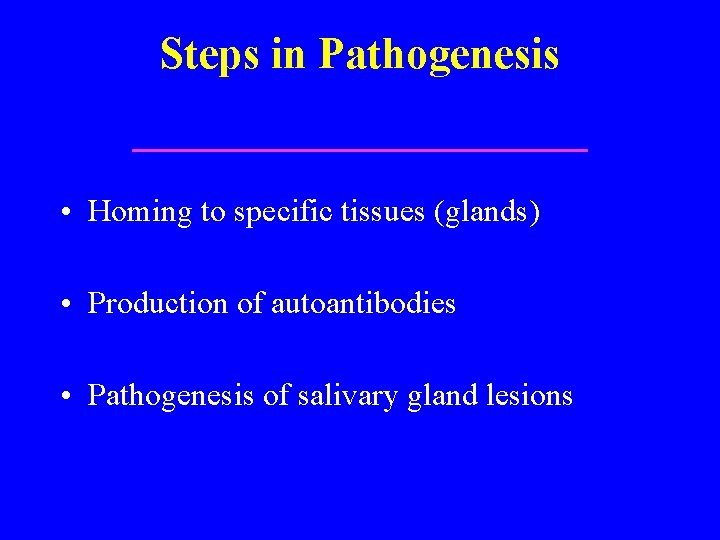 Steps in Pathogenesis

• Homing to specific tissues (glands)

• Production of autoantibodies

• Pathogenesis of salivary gland lesions